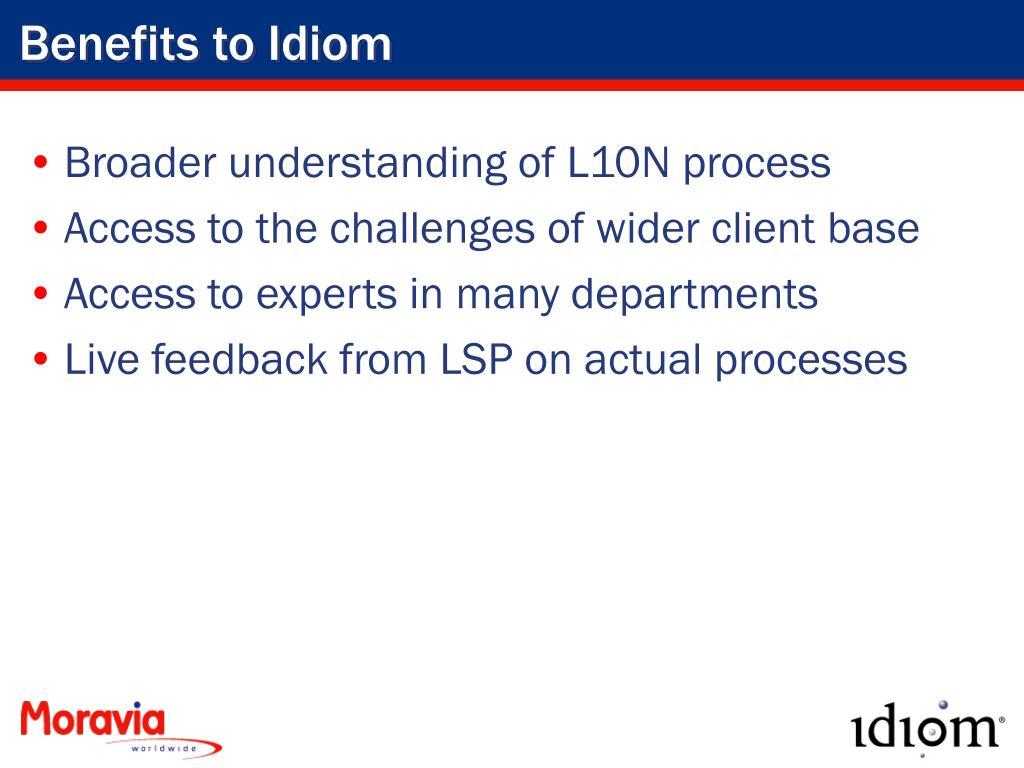 Benefits to Idiom

• Broader understanding of L10N process
• Access to the challenges of wider client base
• Access to experts in many departments
• Live feedback from LSP on actual processes

Moravia worldwide

idiom®